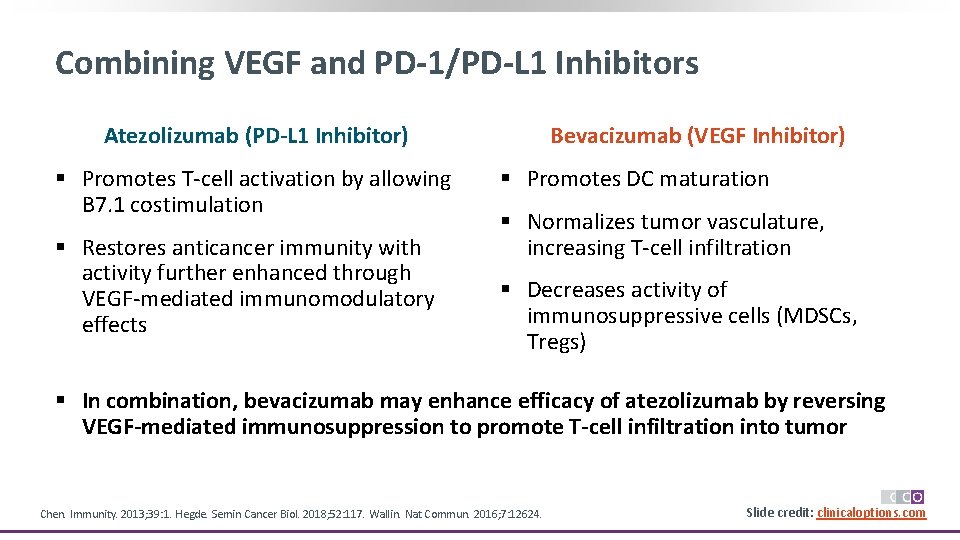 Combining VEGF and PD-1/PD-L1 Inhibitors

Atezolizumab (PD-L1 Inhibitor)

▪ Promotes T-cell activation by allowing B7.1 costimulation

▪ Restores anticancer immunity with activity further enhanced through VEGF-mediated immunomodulatory effects

Bevacizumab (VEGF Inhibitor)

▪ Promotes DC maturation

▪ Normalizes tumor vasculature, increasing T-cell infiltration

▪ Decreases activity of immunosuppressive cells (MDSCs, Tregs)

▪ In combination, bevacizumab may enhance efficacy of atezolizumab by reversing VEGF-mediated immunosuppression to promote T-cell infiltration into tumor

Chen. Immunity. 2013;39:1. Hegde. Semin Cancer Biol. 2018;52:117. Wallin. Nat Commun. 2016;7:12624.

CCO

Slide credit: clinicaloptions.com